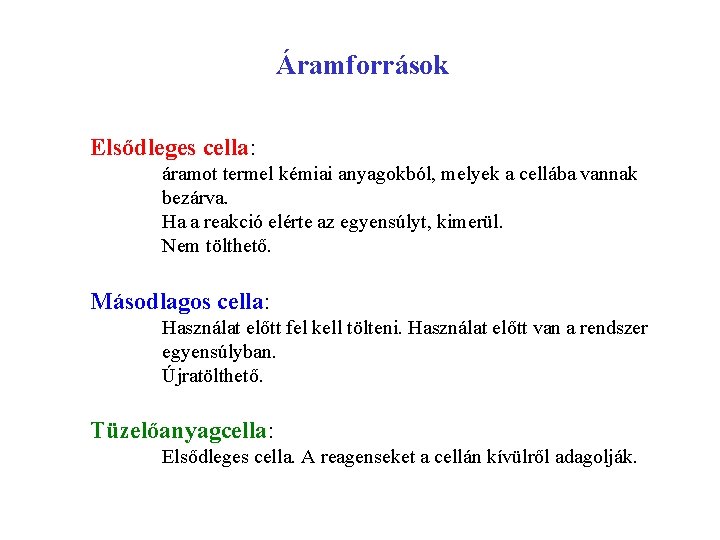 Áramforrások

Elsődleges cella:

áramot termel kémiai anyagokból, melyek a cellába vannak bezárva.
Ha a reakció elérte az egyensúlyt, kimerül.
Nem tölthető.

Másodlagos cella:

Használat előtt fel kell tölteni. Használat előtt van a rendszer egyensúlyban.
Újratölthető.

Tüzelőanyagcella:

Elsődleges cella. A reagenseket a cellán kívülről adagolják.